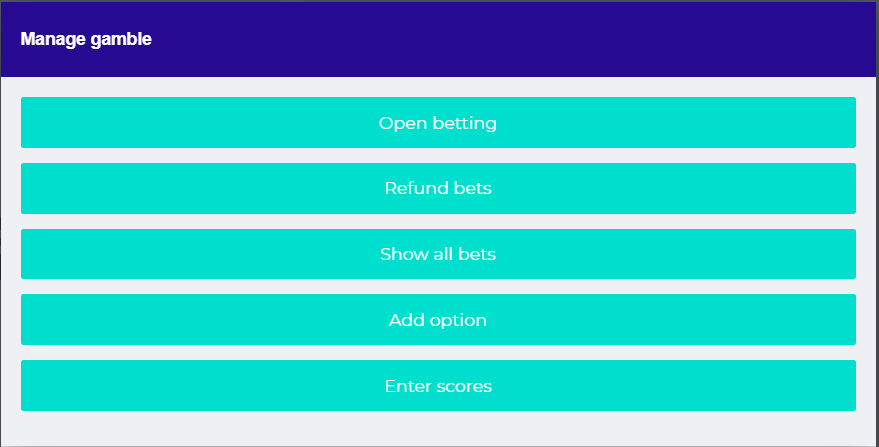 Manage gamble

Open betting

Refund bets

Show all bets

Add option

Enter scores